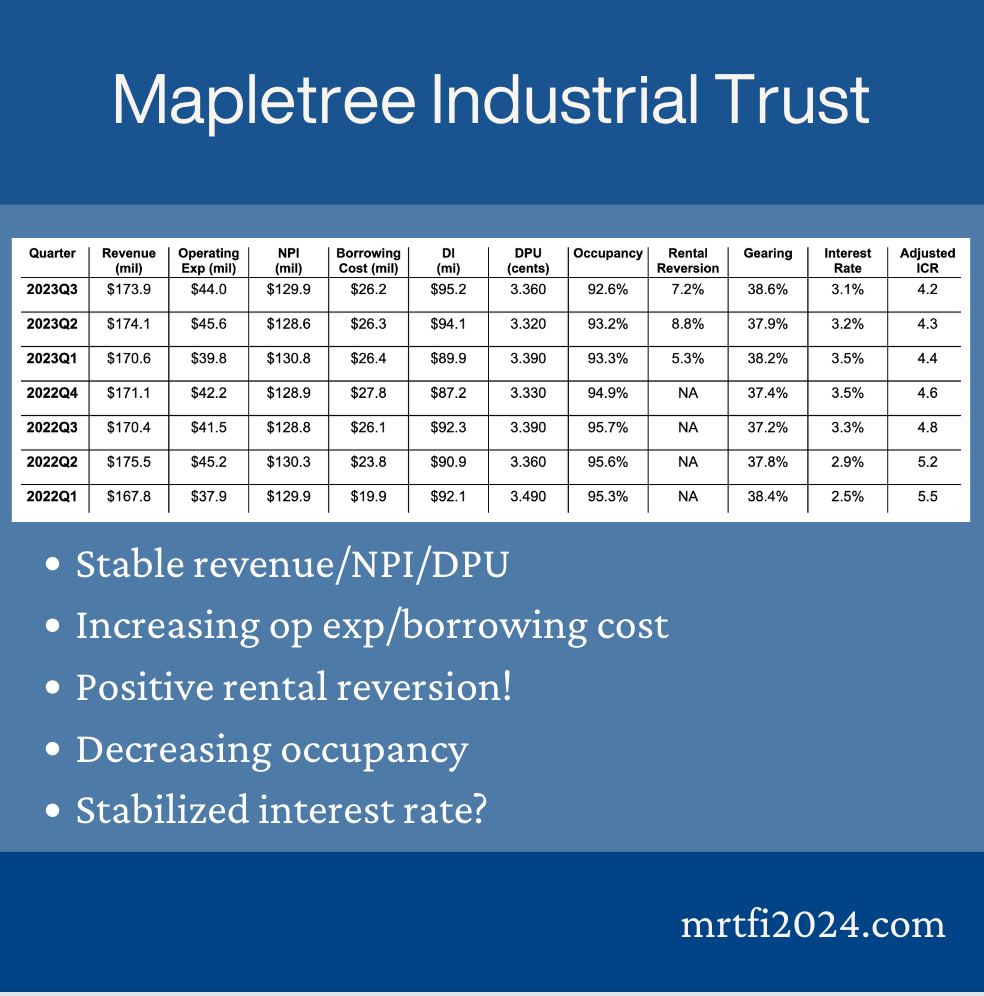 Mapletree Industrial Trust

| Quarter | Revenue (mil) | Operating Exp (mil) | NPI (mil) | Borrowing Cost (mil) | DI (mi) | DPU (cents) | Occupancy | Rental Reversion | Gearing | Interest Rate | Adjusted ICR |
|---|---|---|---|---|---|---|---|---|---|---|---|
| 2023Q3 | \$173.9 | \$44.0 | \$129.9 | \$26.2 | \$95.2 | 3.360 | 92.6% | 7.2% | 38.6% | 3.1% | 4.2 |
| 2023Q2 | \$174.1 | \$45.6 | \$128.6 | \$26.3 | \$94.1 | 3.320 | 93.2% | 8.8% | 37.9% | 3.2% | 4.3 |
| 2023Q1 | \$170.6 | \$39.8 | \$130.8 | \$26.4 | \$89.9 | 3.390 | 93.3% | 5.3% | 38.2% | 3.5% | 4.4 |
| 2022Q4 | \$171.1 | \$42.2 | \$128.9 | \$27.8 | \$87.2 | 3.330 | 94.9% | NA | 37.4% | 3.5% | 4.6 |
| 2022Q3 | \$170.4 | \$41.5 | \$128.8 | \$26.1 | \$92.3 | 3.390 | 95.7% | NA | 37.2% | 3.3% | 4.8 |
| 2022Q2 | \$175.5 | \$45.2 | \$130.3 | \$23.8 | \$90.9 | 3.360 | 95.6% | NA | 37.8% | 2.9% | 5.2 |
| 2022Q1 | \$167.8 | \$37.9 | \$129.9 | \$19.9 | \$92.1 | 3.490 | 95.3% | NA | 38.4% | 2.5% | 5.5 |

• Stable revenue/NPI/DPU
• Increasing op exp/borrowing cost
• Positive rental reversion!
• Decreasing occupancy
• Stabilized interest rate?

mrtfi2024.com